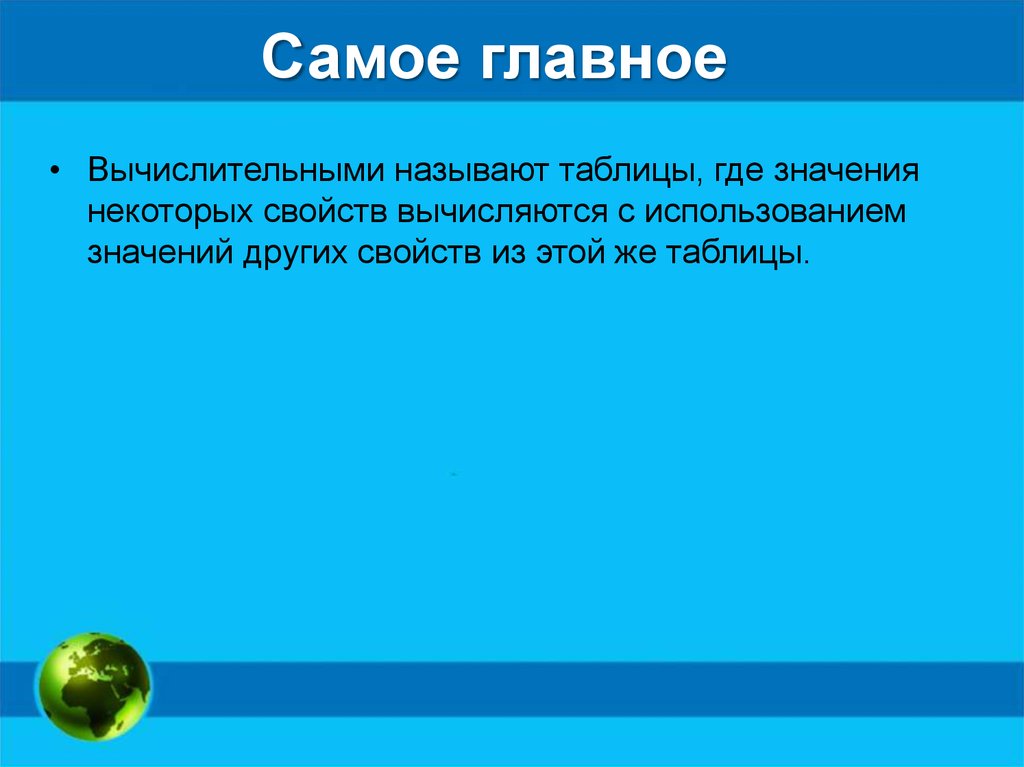 Самое главное

• Вычислительными называют таблицы, где значения некоторых свойств вычисляются с использованием значений других свойств из этой же таблицы.